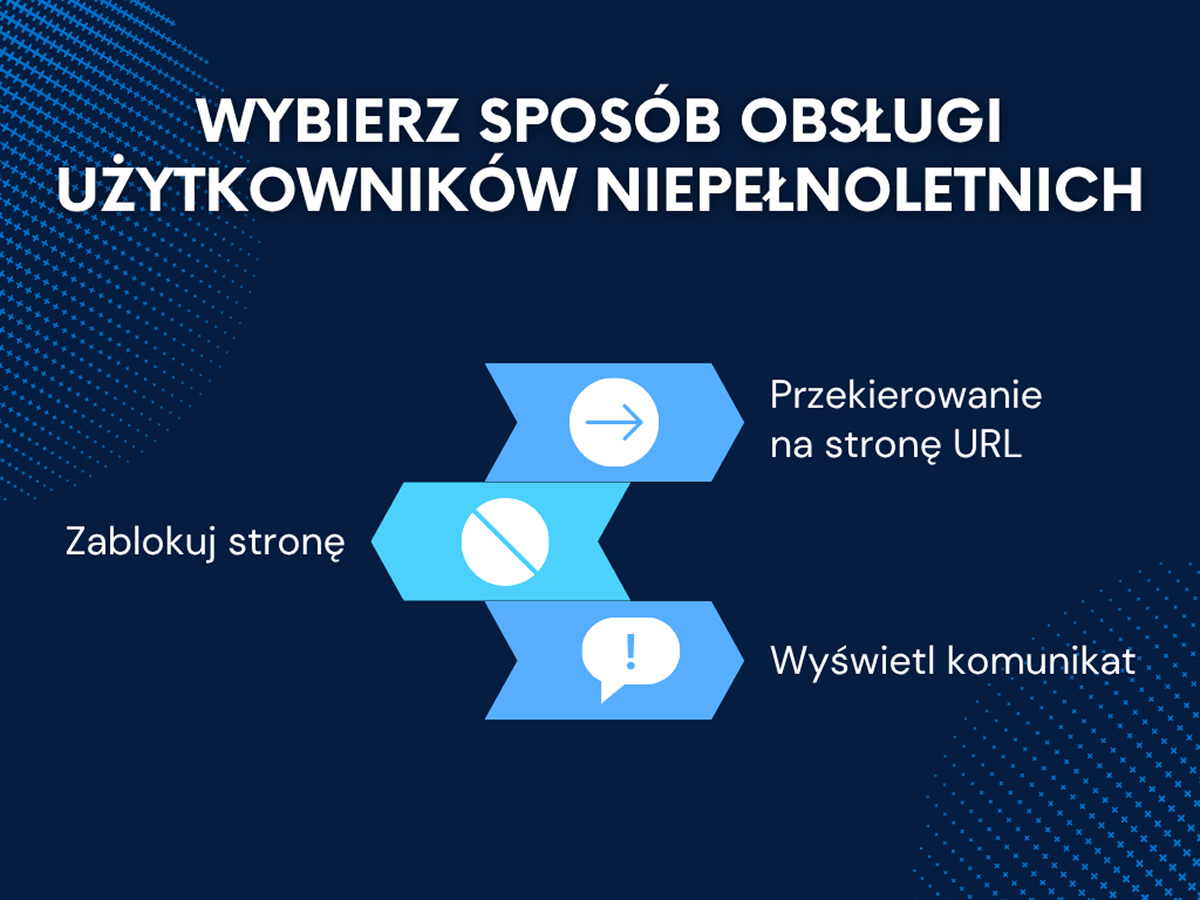 WYBIERZ SPOSÓB OBSŁUGI UŻYTKOWNIKÓW NIEPEŁNOLETNICH

Przekierowanie na stronę URL

Zablokuj stronę

Wyświetl komunikat